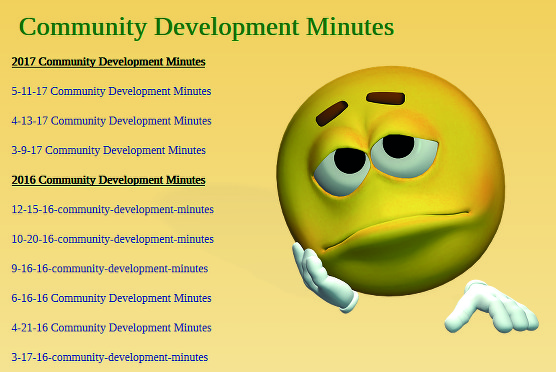 Community Development Minutes

2017 Community Development Minutes

5-11-17 Community Development Minutes

4-13-17 Community Development Minutes

3-9-17 Community Development Minutes

2016 Community Development Minutes

12-15-16-community-development-minutes

10-20-16-community-development-minutes

9-16-16-community-development-minutes

6-16-16 Community Development Minutes

4-21-16 Community Development Minutes

3-17-16-community-development-minutes